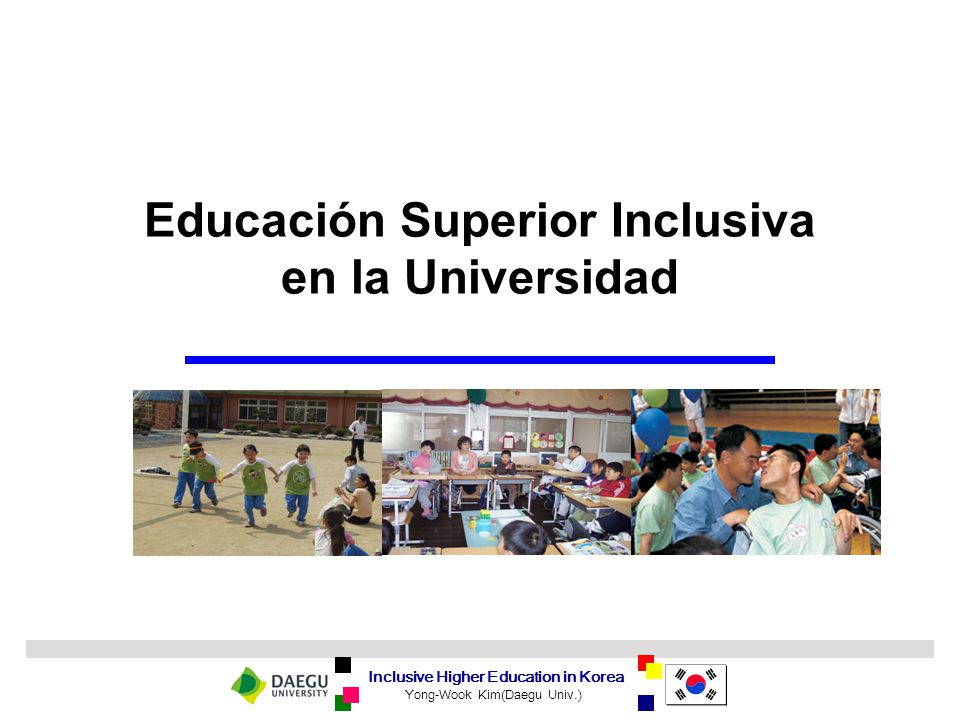 Educación Superior Inclusiva en la Universidad

DAEGU UNIVERSITY

Inclusive Higher Education in Korea
Yong-Wook Kim(Daegu Univ.)